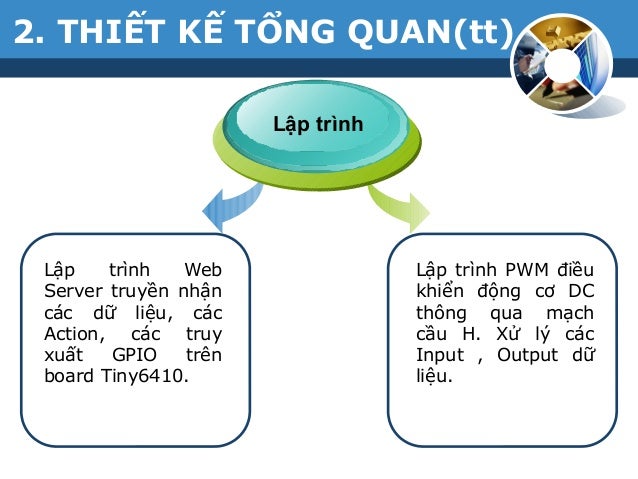 2. THIẾT KẾ TỔNG QUAN(tt)

Lập trình

Lập trình Web Server truyền nhận các dữ liệu, các Action, các truy xuất GPIO trên board Tiny6410.

Lập trình PWM điều khiển động cơ DC thông qua mạch cầu H. Xử lý các Input , Output dữ liệu.